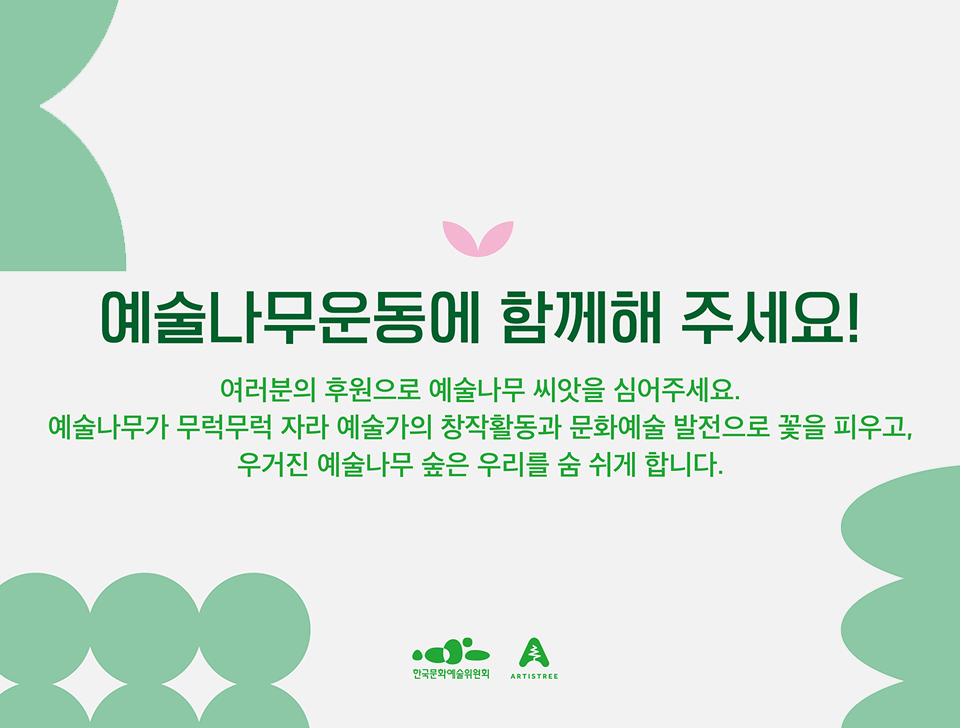 예술나무운동에 함께해 주세요!

여러분의 후원으로 예술나무 씨앗을 심어주세요.
예술나무가 무럭무럭 자라 예술가의 창작활동과 문화예술 발전으로 꽃을 피우고,
우거진 예술나무 숲은 우리를 숨 쉬게 합니다.

한국문화예술위원회

ARTISTREE